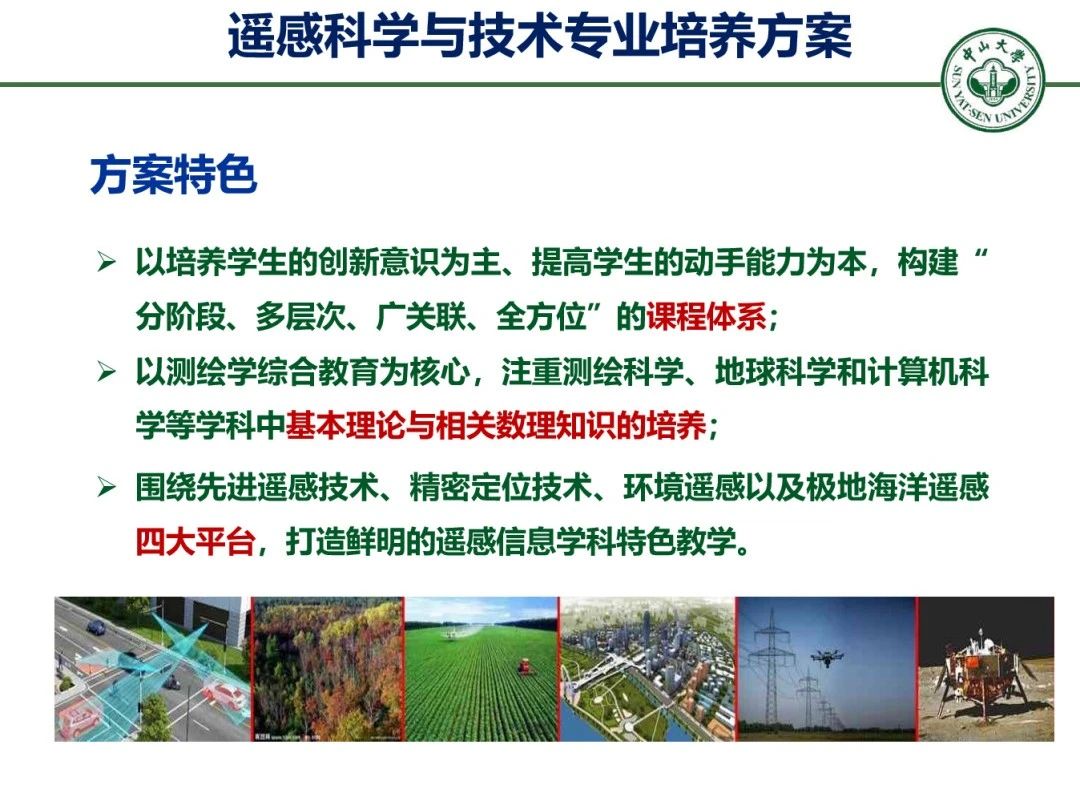 遥感科学与技术专业培养方案

中山大学
SUN YAT-SEN UNIVERSITY

方案特色

➢ 以培养学生的创新意识为主、提高学生的动手能力为本，构建“分阶段、多层次、广关联、全方位”的课程体系；

➢ 以测绘学综合教育为核心，注重测绘科学、地球科学和计算机科学等学科中基本理论与相关数理知识的培养；

➢ 围绕先进遥感技术、精密定位技术、环境遥感以及极地海洋遥感四大平台，打造鲜明的遥感信息学科特色教学。